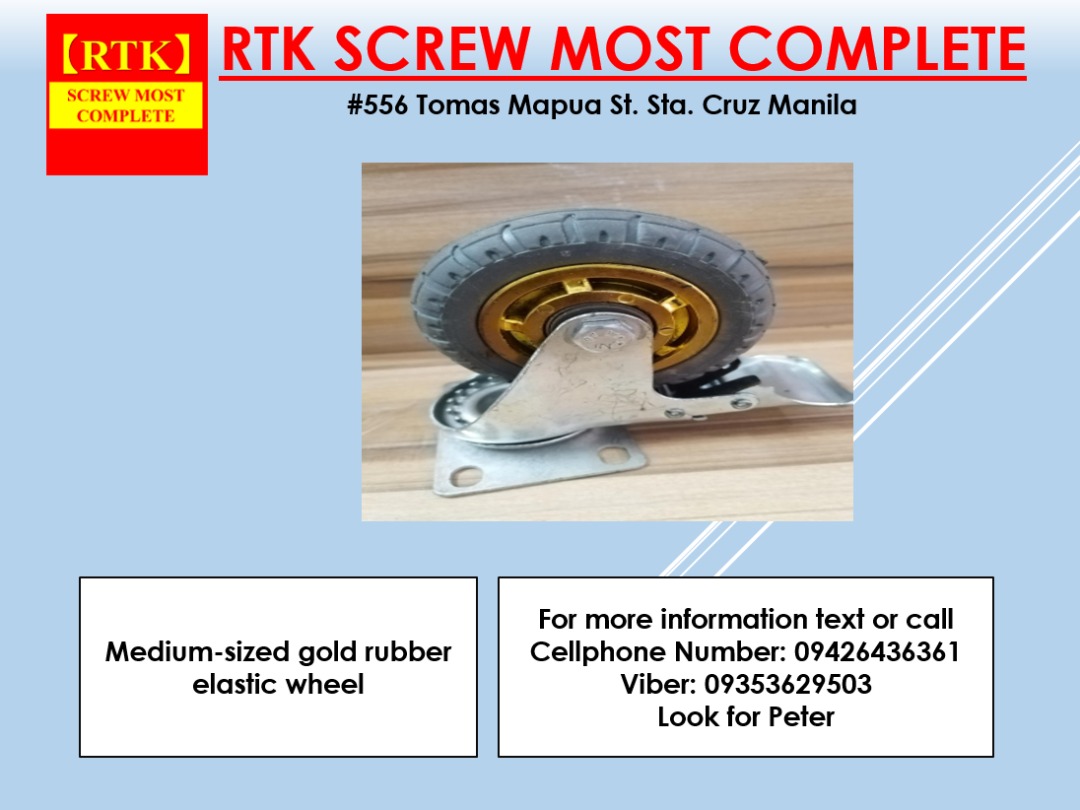 【RTK】
SCREW MOST COMPLETE

RTK SCREW MOST COMPLETE
#556 Tomas Mapua St. Sta. Cruz Manila

Medium-sized gold rubber elastic wheel

For more information text or call
Cellphone Number: 09426436361
Viber: 09353629503
Look for Peter